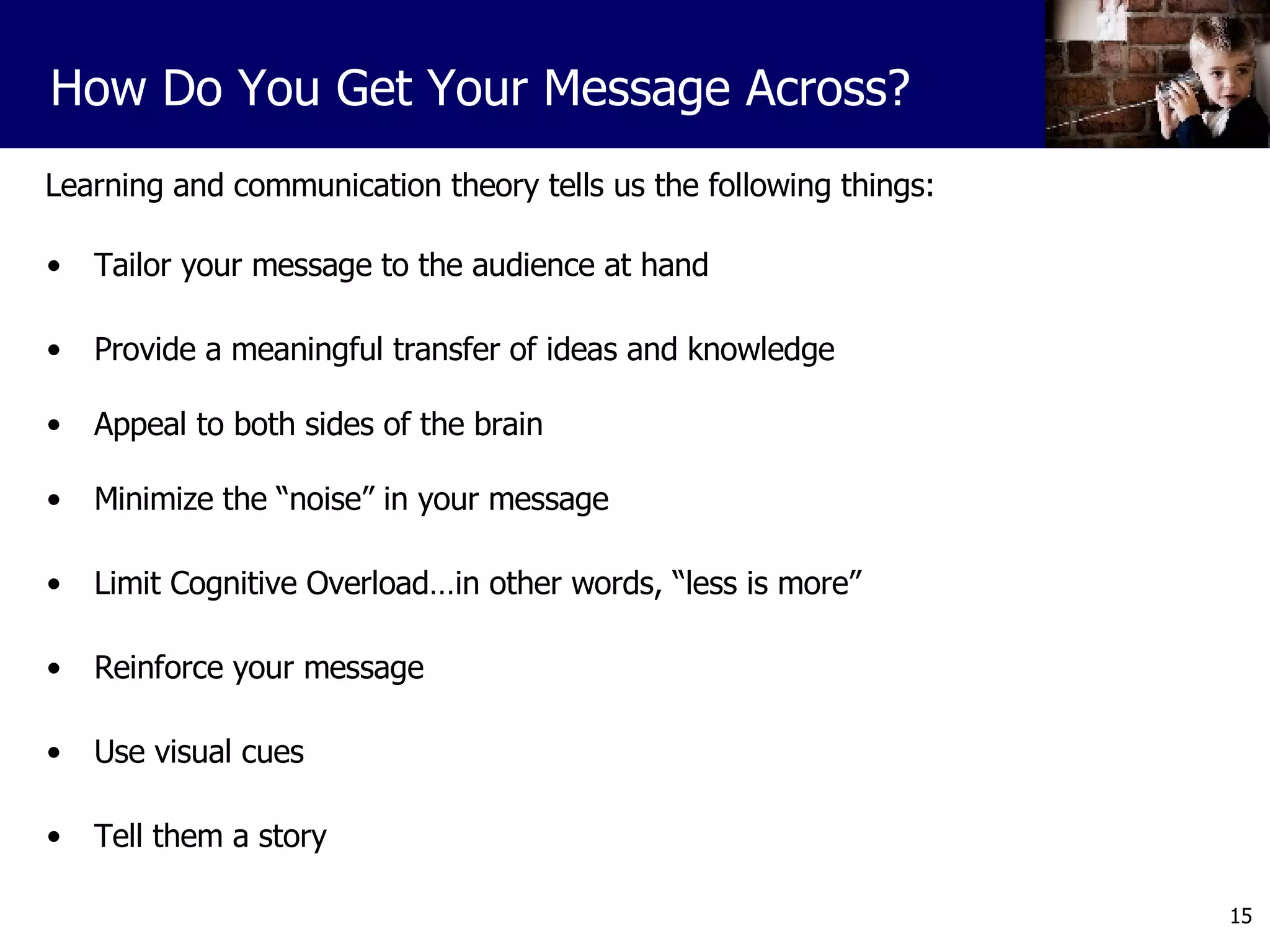 How Do You Get Your Message Across?

Learning and communication theory tells us the following things:

• Tailor your message to the audience at hand

• Provide a meaningful transfer of ideas and knowledge

• Appeal to both sides of the brain

• Minimize the “noise” in your message

• Limit Cognitive Overload…in other words, “less is more”

• Reinforce your message

• Use visual cues

• Tell them a story

15